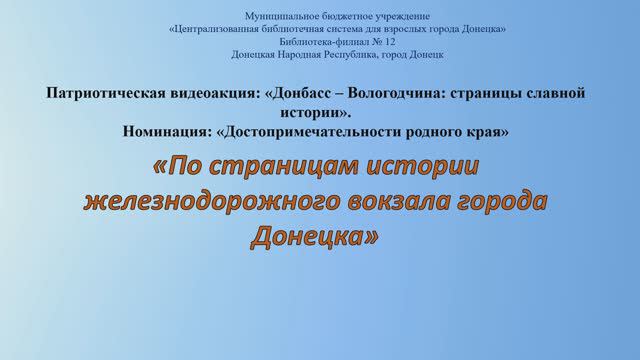 Муниципальное бюджетное учреждение
«Централизованная библиотечная система для взрослых города Донецка»
Библиотека-филиал № 12
Донецкая Народная Республика, город Донецк

Патриотическая видеоакция: «Донбасс – Вологодчина: страницы славной истории».
Номинация: «Достопримечательности родного края»

«По страницам истории железнодорожного вокзала города Донецка»